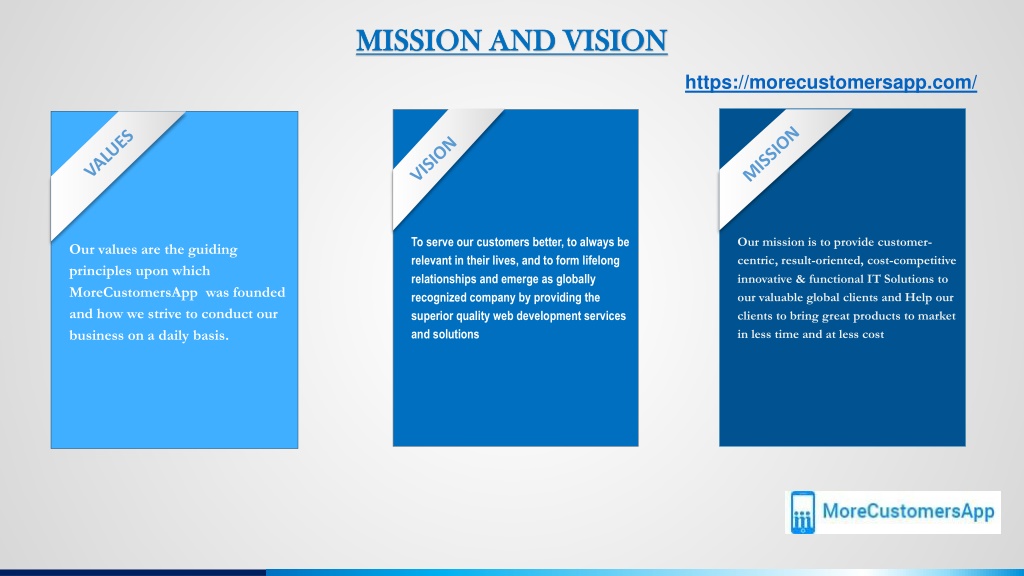 MISSION AND VISION

https://morecustomersapp.com/

VALUES

Our values are the guiding principles upon which MoreCustomersApp was founded and how we strive to conduct our business on a daily basis.

VISION

To serve our customers better, to always be relevant in their lives, and to form lifelong relationships and emerge as globally recognized company by providing the superior quality web development services and solutions

MISSION

Our mission is to provide customer-centric, result-oriented, cost-competitive innovative & functional IT Solutions to our valuable global clients and Help our clients to bring great products to market in less time and at less cost

MoreCustomersApp